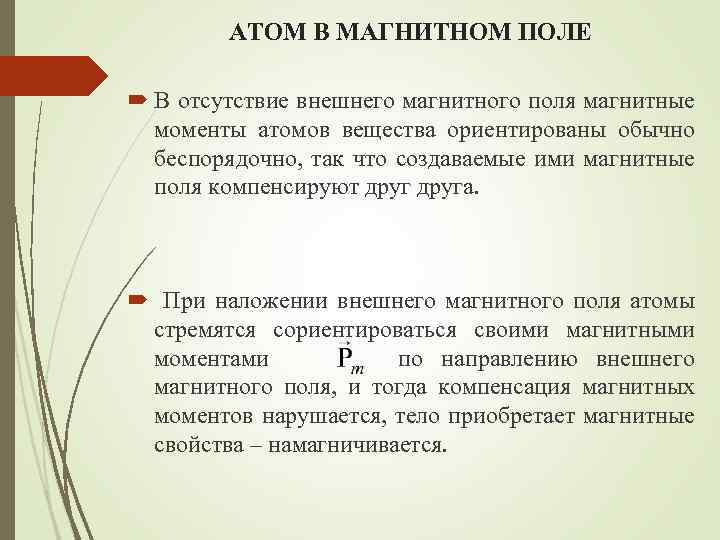 АТОМ В МАГНИТНОМ ПОЛЕ

В отсутствие внешнего магнитного поля магнитные моменты атомов вещества ориентированы обычно беспорядочно, так что создаваемые ими магнитные поля компенсируют друг друга.

При наложении внешнего магнитного поля атомы стремятся сориентироваться своими магнитными моментами $\vec{P}_m$ по направлению внешнего магнитного поля, и тогда компенсация магнитных моментов нарушается, тело приобретает магнитные свойства – намагничивается.